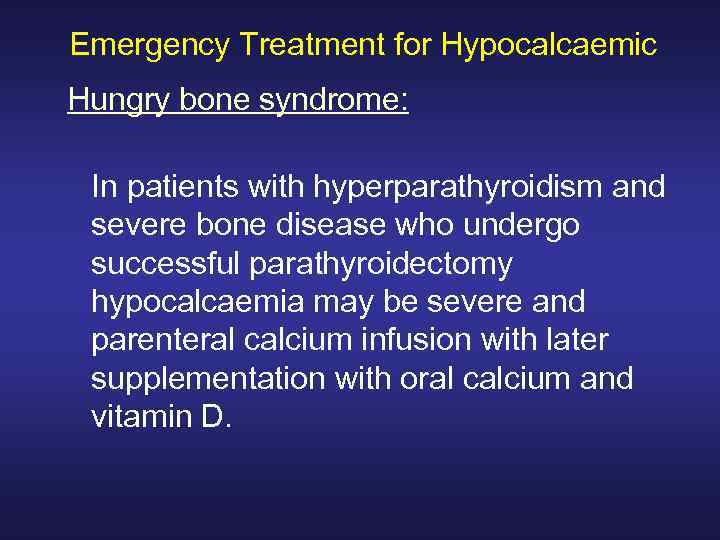 Emergency Treatment for Hypocalcaemic

Hungry bone syndrome:

In patients with hyperparathyroidism and severe bone disease who undergo successful parathyroidectomy hypocalcaemia may be severe and parenteral calcium infusion with later supplementation with oral calcium and vitamin D.